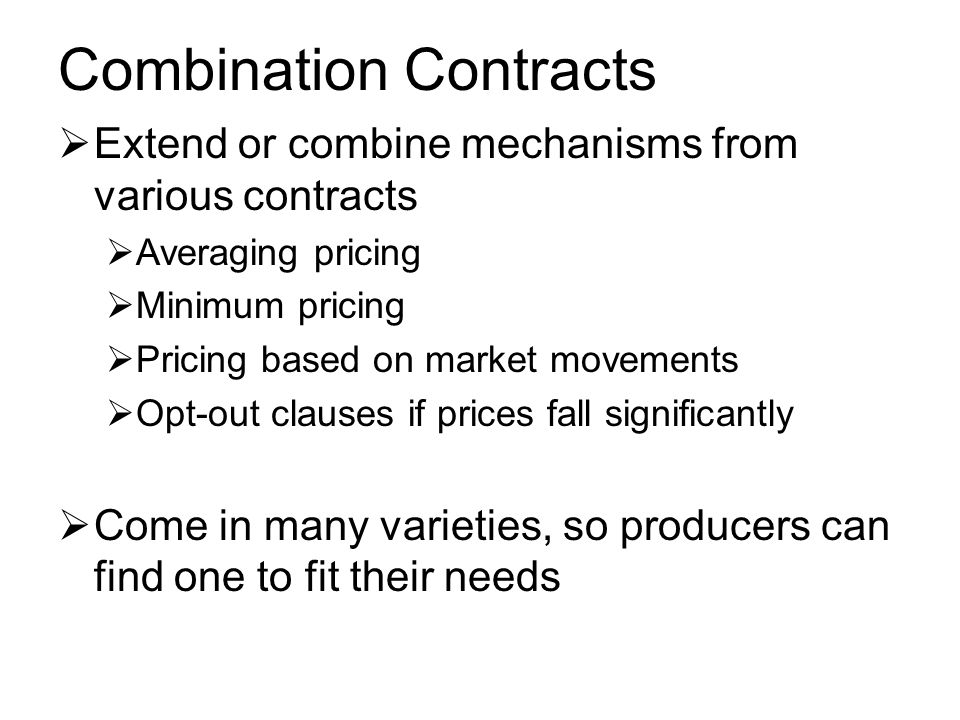 Combination Contracts

➢ Extend or combine mechanisms from various contracts

➢ Averaging pricing

➢ Minimum pricing

➢ Pricing based on market movements

➢ Opt-out clauses if prices fall significantly

➢ Come in many varieties, so producers can find one to fit their needs